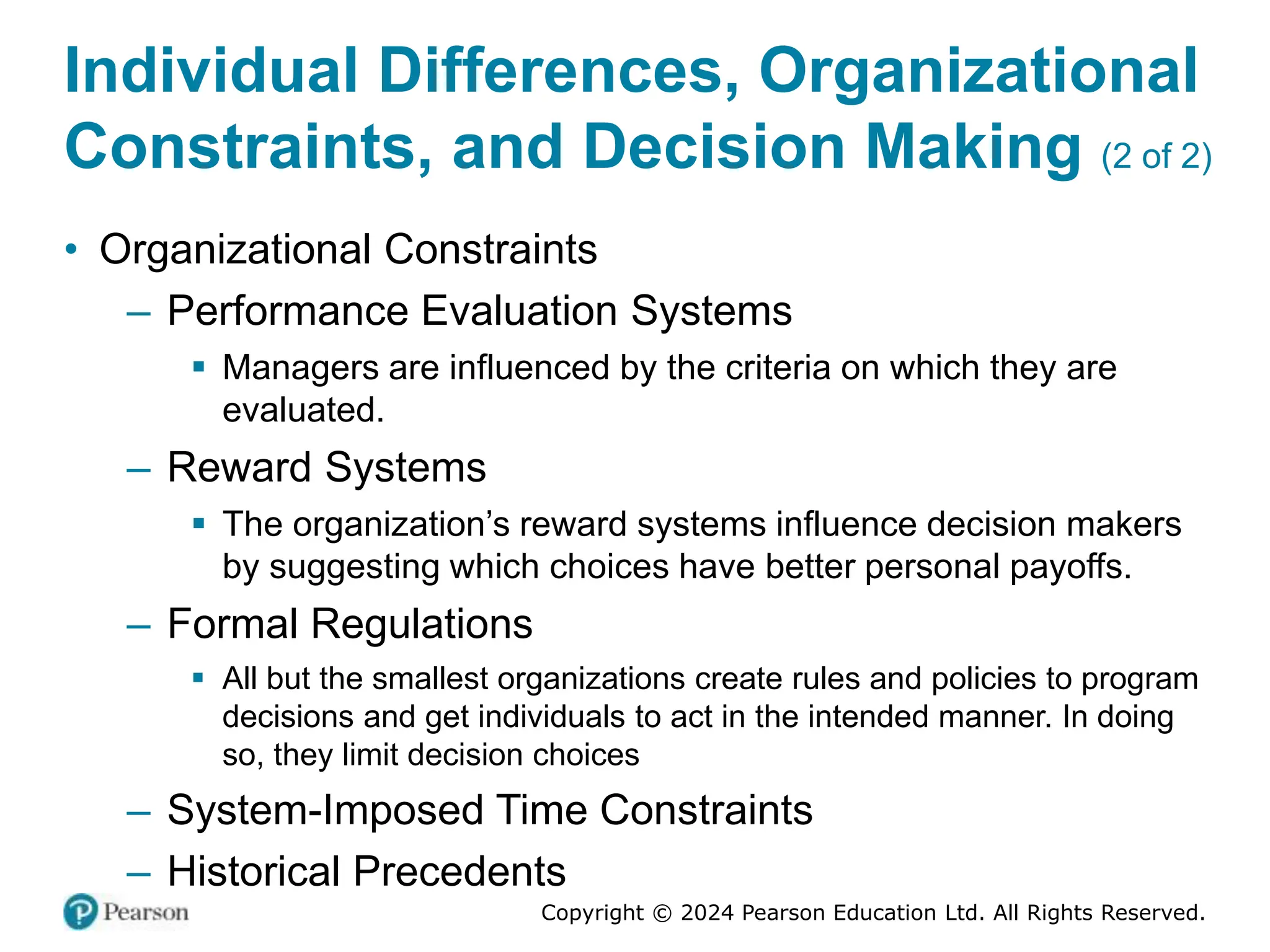 Individual Differences, Organizational Constraints, and Decision Making (2 of 2)

• Organizational Constraints

– Performance Evaluation Systems

▪ Managers are influenced by the criteria on which they are evaluated.

– Reward Systems

▪ The organization’s reward systems influence decision makers by suggesting which choices have better personal payoffs.

– Formal Regulations

▪ All but the smallest organizations create rules and policies to program decisions and get individuals to act in the intended manner. In doing so, they limit decision choices

– System-Imposed Time Constraints

– Historical Precedents

Pearson

Copyright © 2024 Pearson Education Ltd. All Rights Reserved.